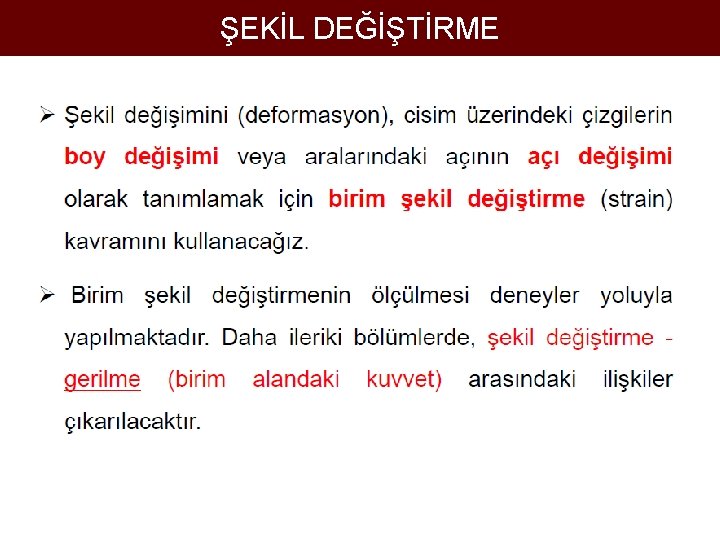 ŞEKİL DEĞİŞTİRME

➢ Şekil değişimini (deformasyon), cisim üzerindeki çizgilerin boy değişimi veya aralarındaki açının açı değişimi olarak tanımlamak için birim şekil değiştirme (strain) kavramını kullanacağız.

➢ Birim şekil değiştirmenin ölçülmesi deneyler yoluyla yapılmaktadır. Daha ileriki bölümlerde, şekil değiştirme - gerilme (birim alandaki kuvvet) arasındaki ilişkiler çıkarılacaktır.